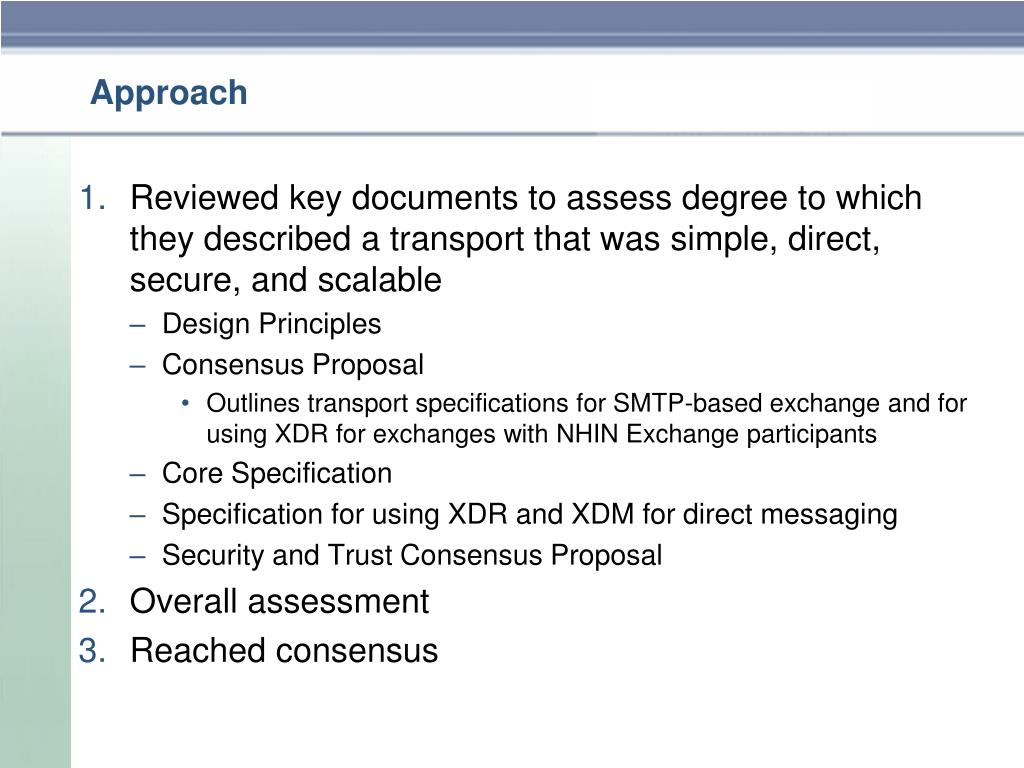 Approach

1. Reviewed key documents to assess degree to which they described a transport that was simple, direct, secure, and scalable
– Design Principles
– Consensus Proposal
• Outlines transport specifications for SMTP-based exchange and for using XDR for exchanges with NHIN Exchange participants
– Core Specification
– Specification for using XDR and XDM for direct messaging
– Security and Trust Consensus Proposal
2. Overall assessment
3. Reached consensus